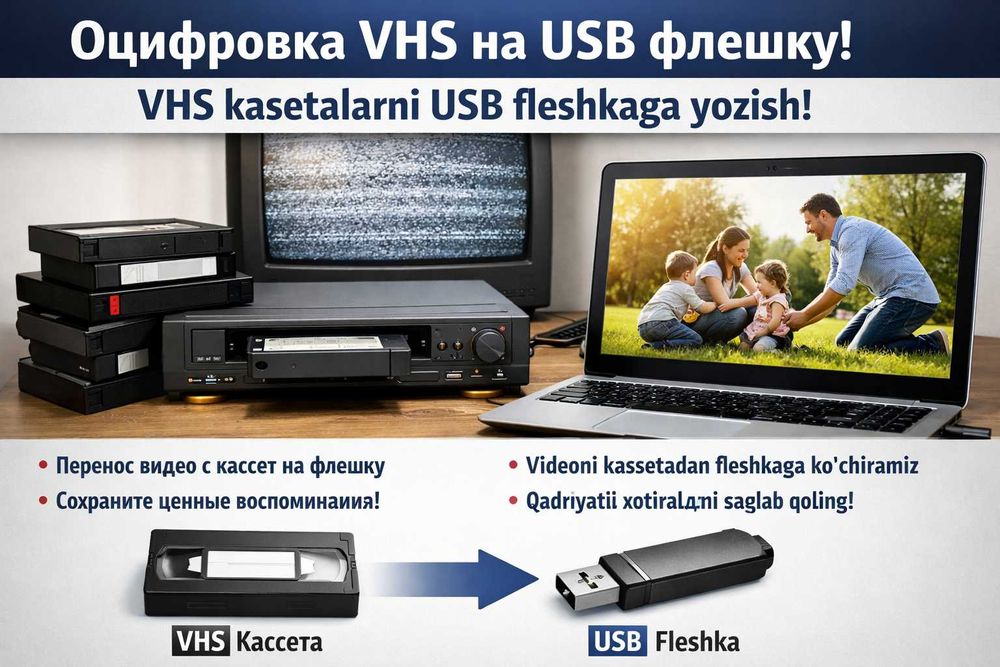 Оцифровка VHS на USB флешку!

VHS kasetalarni USB fleshkaga yozish!

• Перенос видео с кассет на флешку
• Сохраните ценные воспоминаиия!

• Videoni kassetadan fleshkaga ko'chiramiz
• Qadriyatii xotiralдni saglab qoling!

VHS Кассета

USB Fleshka